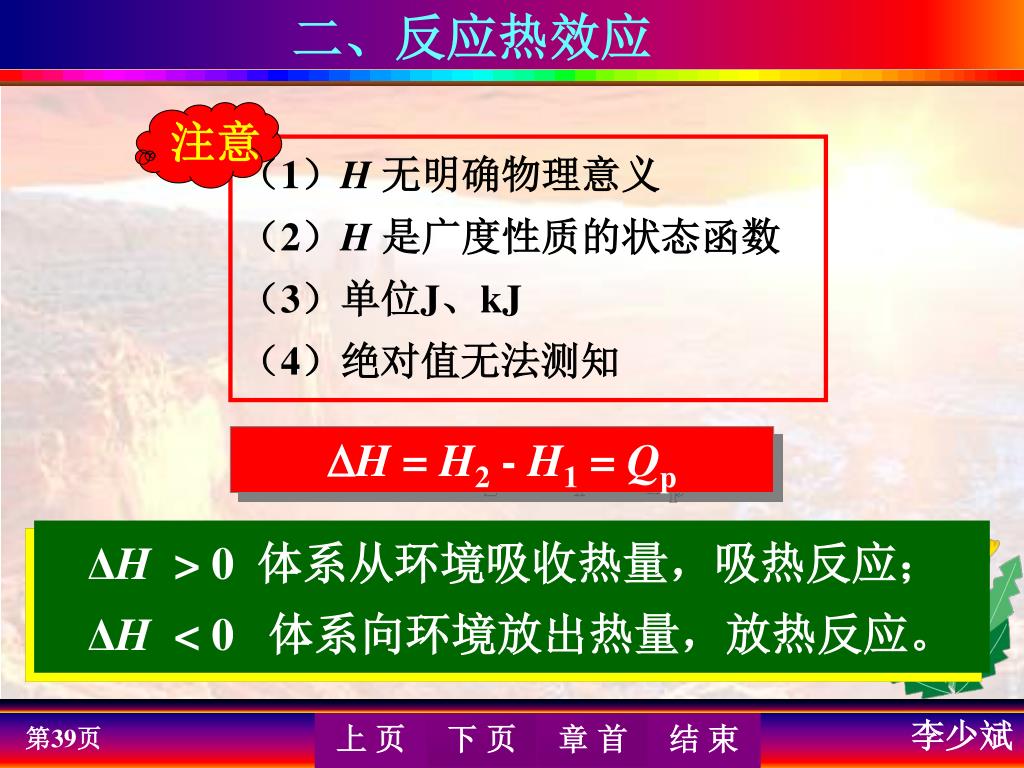 二、反应热效应

注意

（1）$H$ 无明确物理意义
（2）$H$ 是广度性质的状态函数
（3）单位J、kJ
（4）绝对值无法测知

$\Delta H = H_2 - H_1 = Q_p$

$\Delta H > 0$ 体系从环境吸收热量，吸热反应；
$\Delta H < 0$ 体系向环境放出热量，放热反应。

第39页 上 页 下 页 章 首 结 束 李少斌